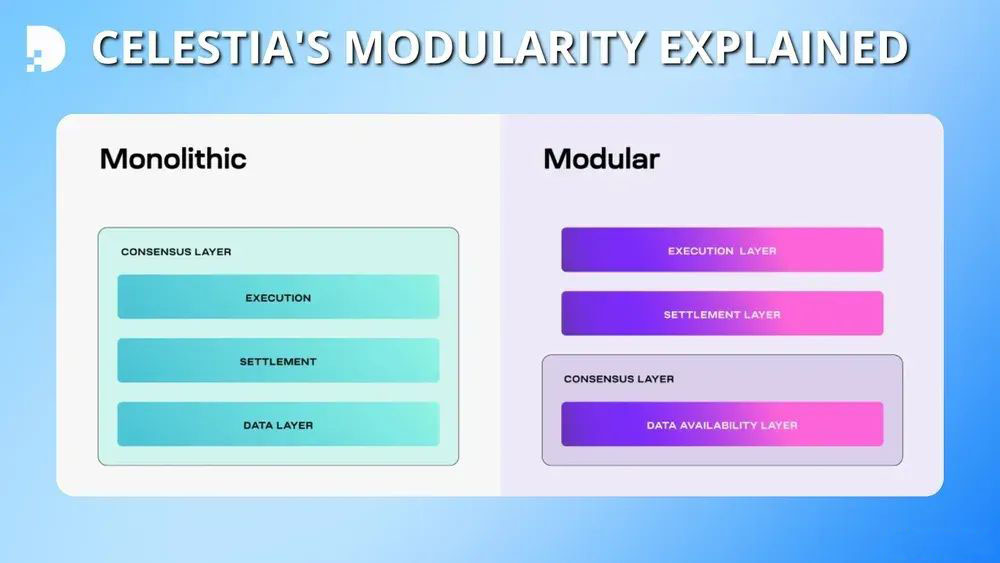 CELESTIA'S MODULARITY EXPLAINED

Monolithic

CONSENSUS LAYER

EXECUTION

SETTLEMENT

DATA LAYER

Modular

EXECUTION LAYER

SETTLEMENT LAYER

CONSENSUS LAYER

DATA AVAILABILITY LAYER